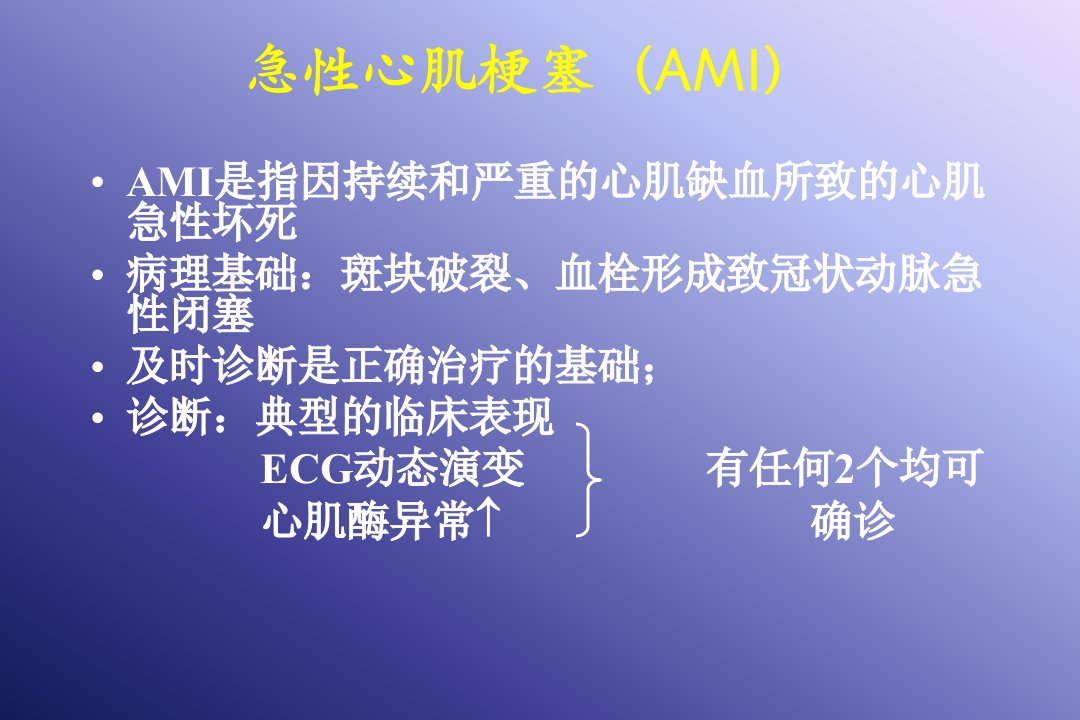 急性心肌梗塞（AMI）

• AMI是指因持续和严重的心肌缺血所致的心肌急性坏死
• 病理基础：斑块破裂、血栓形成致冠状动脉急性闭塞
• 及时诊断是正确治疗的基础；
• 诊断：典型的临床表现
ECG动态演变
心肌酶异常↑

有任何2个均可确诊